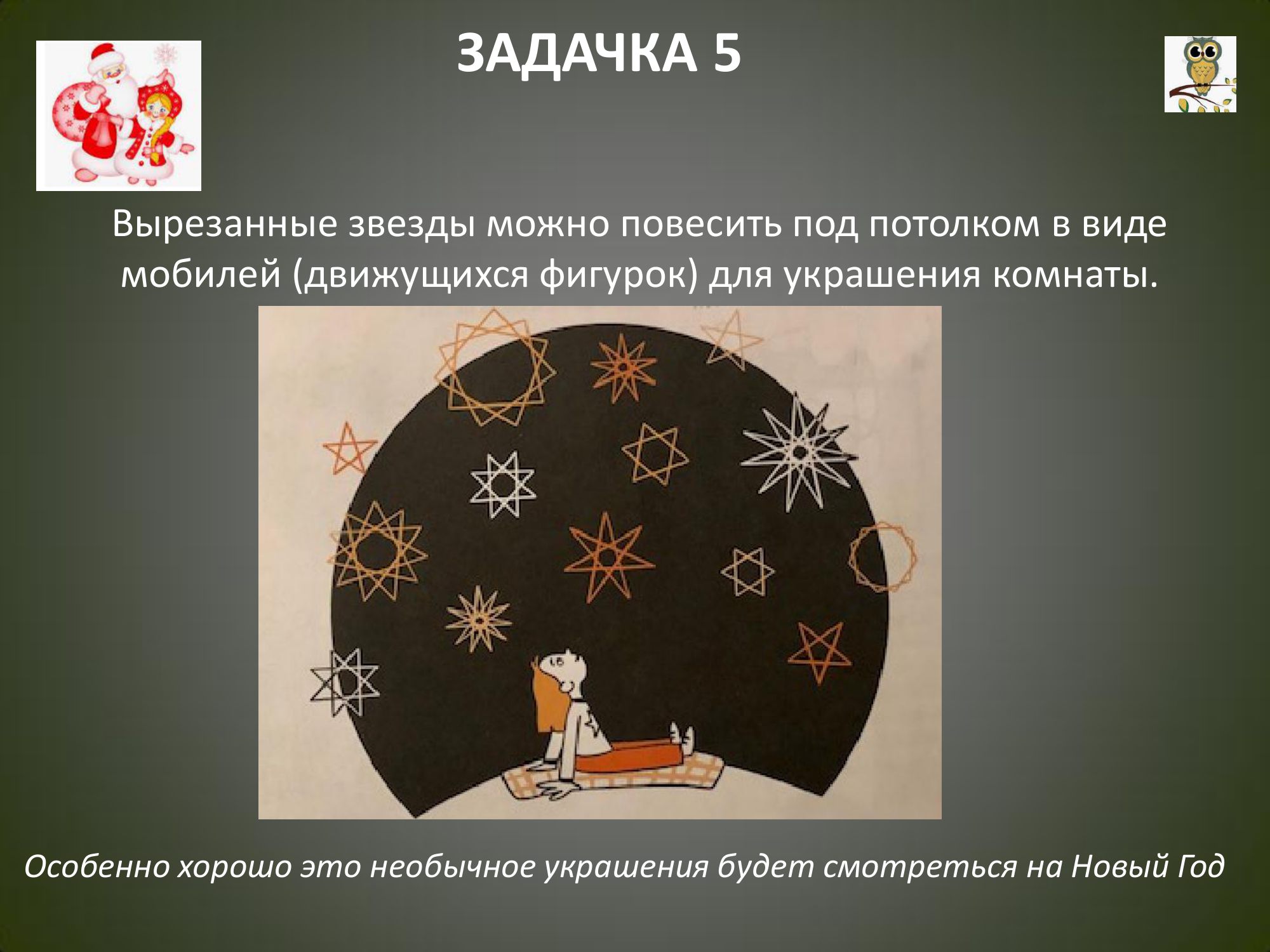 ЗАДАЧКА 5

Вырезанные звезды можно повесить под потолком в виде мобилей (движущихся фигурок) для украшения комнаты.

Особенно хорошо это необычное украшения будет смотреться на Новый Год